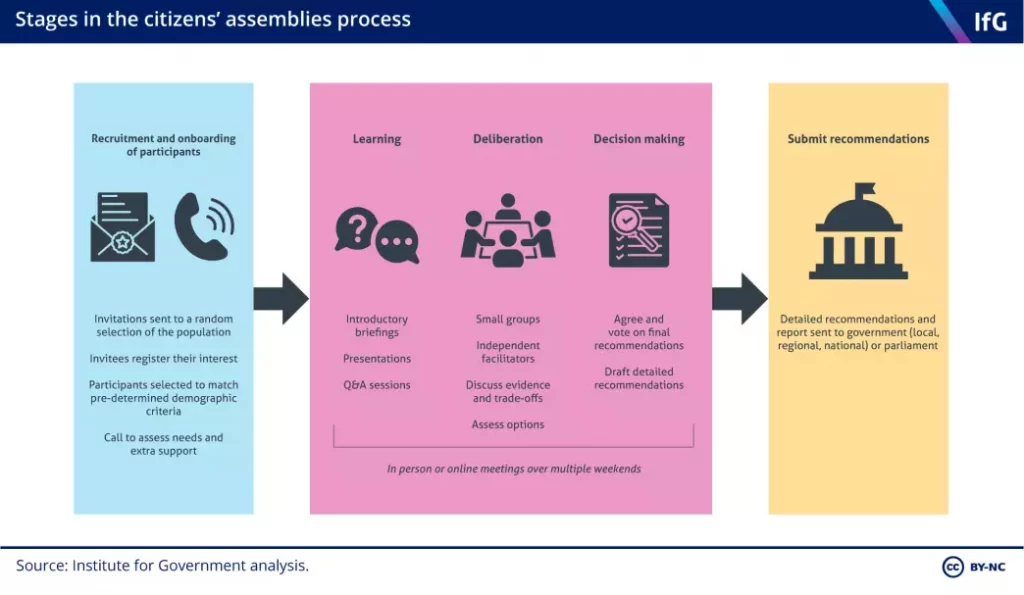 Stages in the citizens' assemblies process

IfG

Recruitment and onboarding of participants

Invitations sent to a random selection of the population

Invitees register their interest

Participants selected to match pre-determined demographic criteria

Call to assess needs and extra support

Learning

Introductory briefings

Presentations

Q&A sessions

Deliberation

Small groups

Independent facilitators

Discuss evidence and trade-offs

Assess options

Decision making

Agree and vote on final recommendations

Draft detailed recommendations

In person or online meetings over multiple weekends

Submit recommendations

Detailed recommendations and report sent to government (local, regional, national) or parliament

Source: Institute for Government analysis.

BY-NC